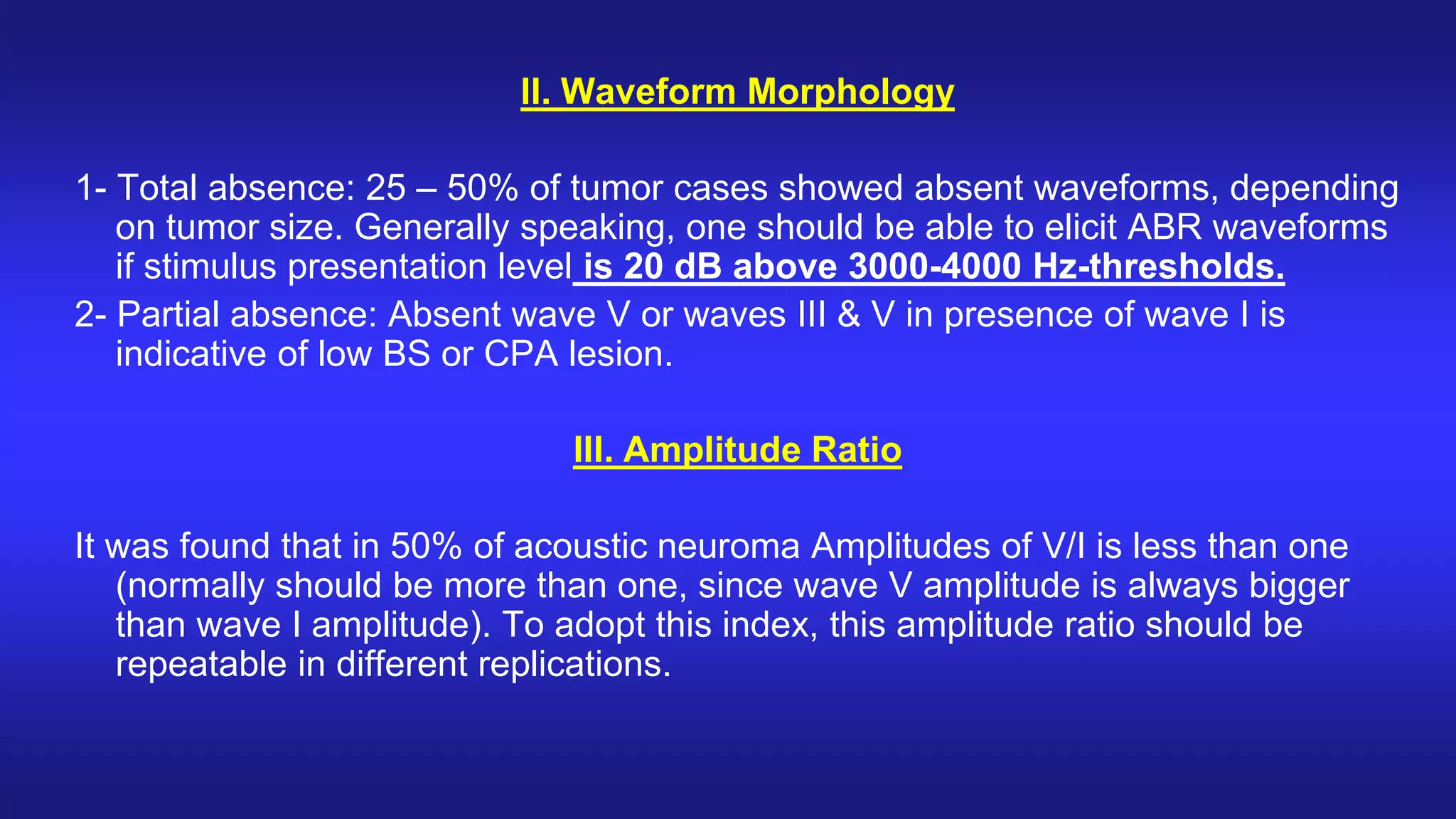 II. Waveform Morphology

1- Total absence: 25 – 50% of tumor cases showed absent waveforms, depending on tumor size. Generally speaking, one should be able to elicit ABR waveforms if stimulus presentation level is 20 dB above 3000-4000 Hz-thresholds.

2- Partial absence: Absent wave V or waves III & V in presence of wave I is indicative of low BS or CPA lesion.

III. Amplitude Ratio

It was found that in 50% of acoustic neuroma Amplitudes of V/I is less than one (normally should be more than one, since wave V amplitude is always bigger than wave I amplitude). To adopt this index, this amplitude ratio should be repeatable in different replications.